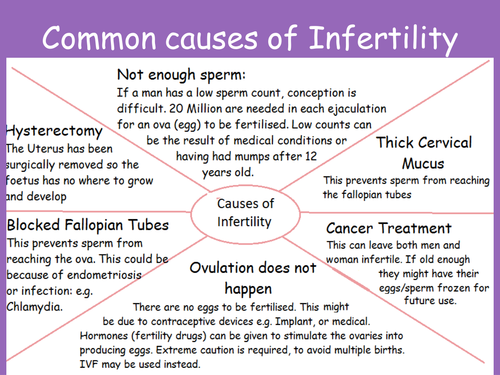 Common causes of Infertility

Not enough sperm:
If a man has a low sperm count, conception is difficult. 20 Million are needed in each ejaculation for an ova (egg) to be fertilised. Low counts can be the result of medical conditions or having had mumps after 12 years old.

Hysterectomy
The Uterus has been surgically removed so the foetus has no where to grow and develop

Thick Cervical Mucus
This prevents sperm from reaching the fallopian tubes

Causes of Infertility

Blocked Fallopian Tubes
This prevents sperm from reaching the ova. This could be because of endometriosis or infection: e.g. Chlamydia.

Cancer Treatment
This can leave both men and woman infertile. If old enough they might have their eggs/sperm frozen for future use.

Ovulation does not happen
There are no eggs to be fertilised. This might be due to contraceptive devices e.g. Implant, or medical. Hormones (fertility drugs) can be given to stimulate the ovaries into producing eggs. Extreme caution is required, to avoid multiple births. IVF may be used instead.